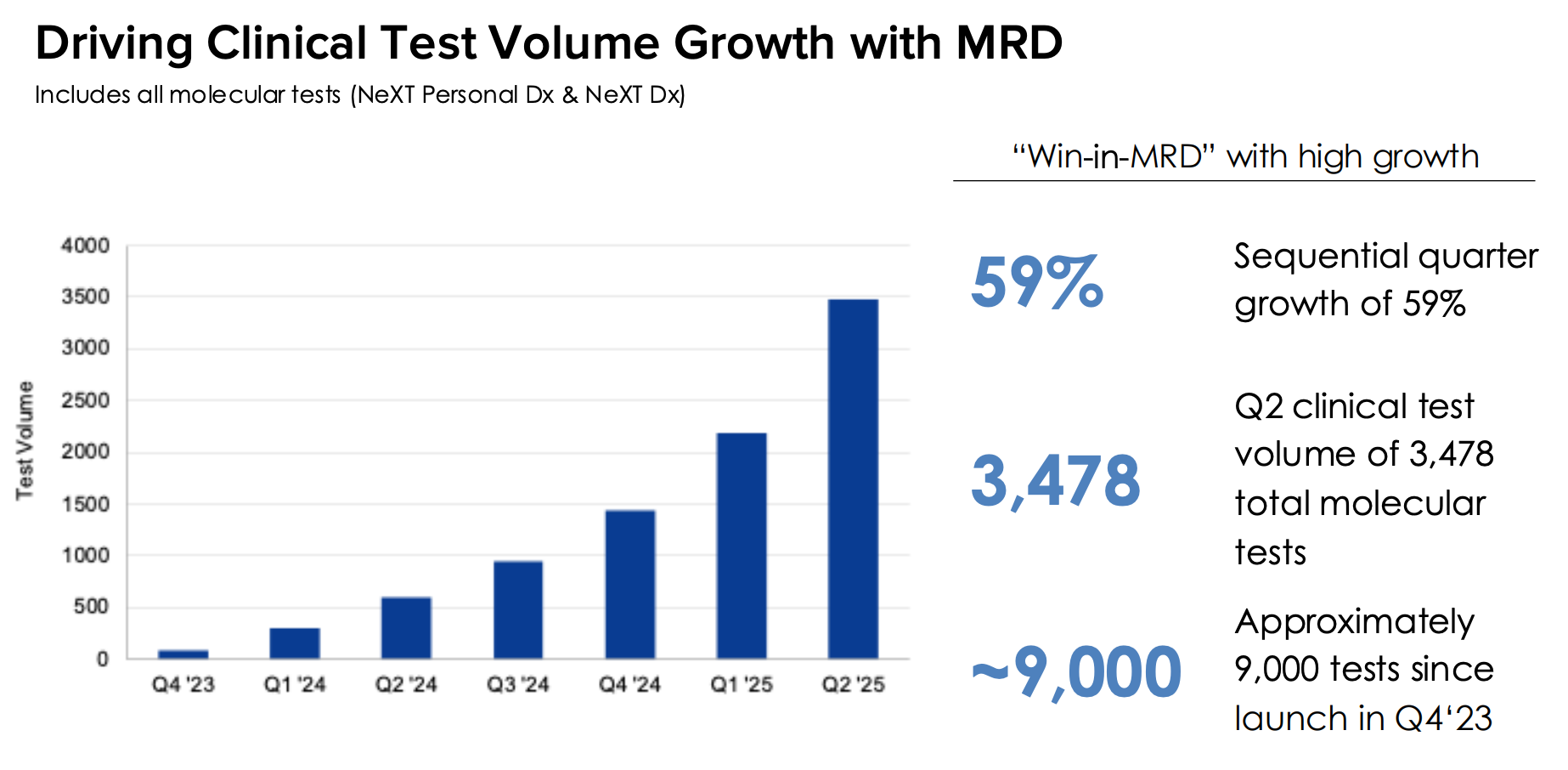 Driving Clinical Test Volume Growth with MRD

Includes all molecular tests (NeXT Personal Dx & NeXT Dx)

Test Volume

4000
3500
3000
2500
2000
1500
1000
500
0

Q4 '23 Q1 '24 Q2 '24 Q3 '24 Q4 '24 Q1 '25 Q2 '25

"Win-in-MRD" with high growth

59%

Sequential quarter growth of 59%

3,478

Q2 clinical test volume of 3,478 total molecular tests

~9,000

Approximately 9,000 tests since launch in Q4'23